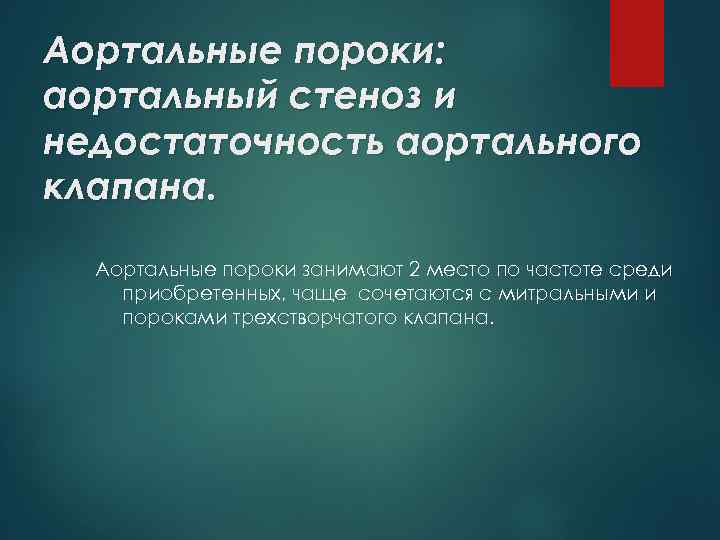 Аортальные пороки: аортальный стеноз и недостаточность аортального клапана.

Аортальные пороки занимают 2 место по частоте среди приобретенных, чаще сочетаются с митральными и пороками трехстворчатого клапана.